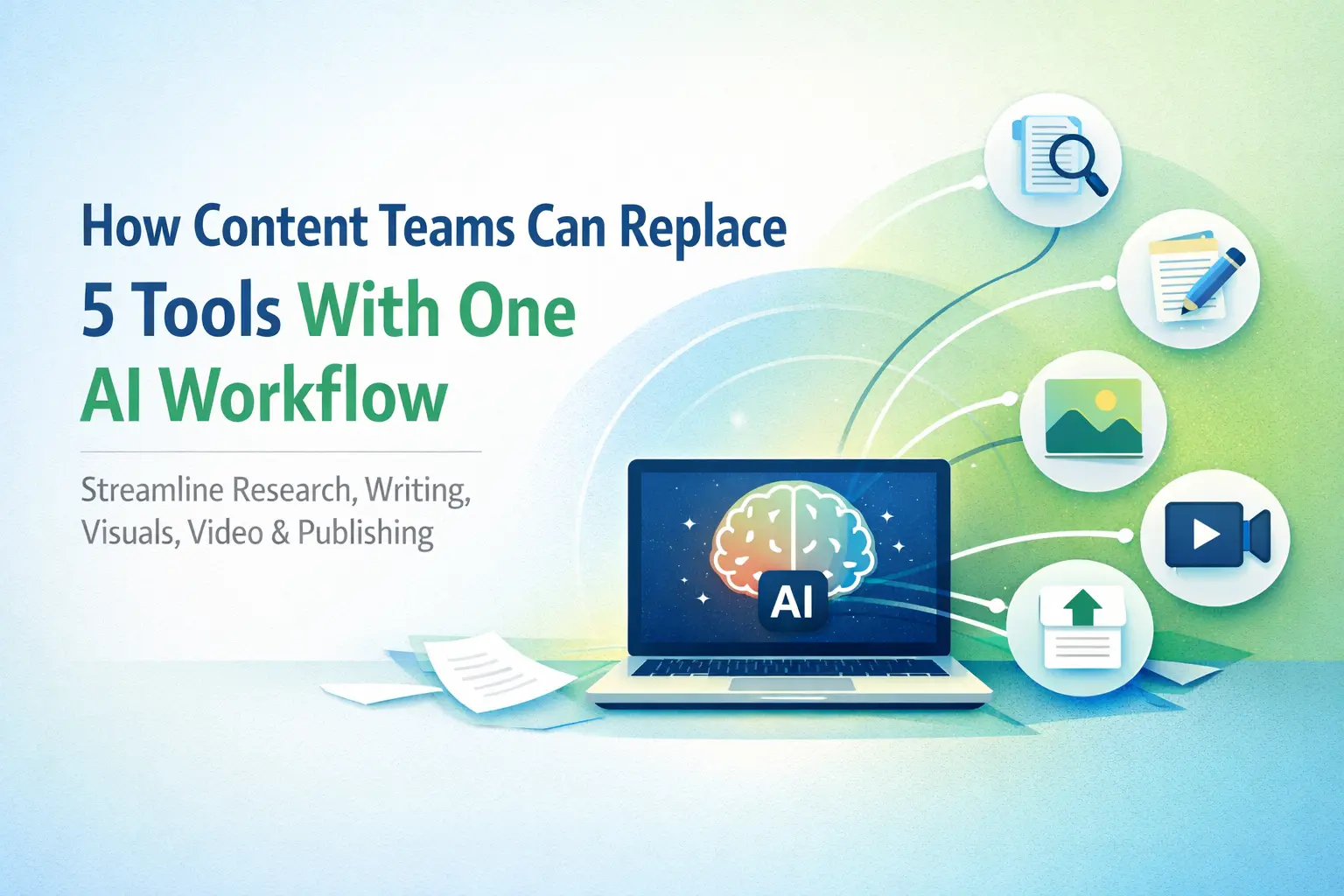 How Content Teams Can Replace 5 Tools With One AI Workflow

Streamline Research, Writing, Visuals, Video & Publishing

AI